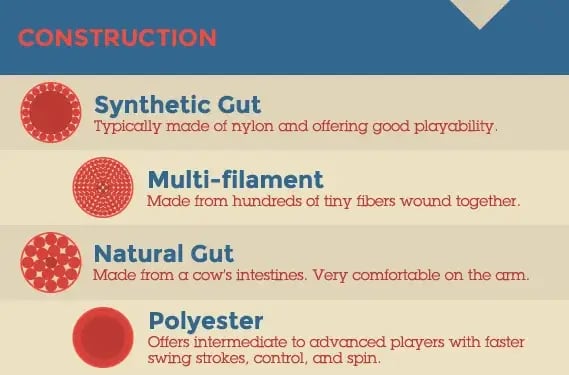 CONSTRUCTION

Synthetic Gut
Typically made of nylon and offering good playability.

Multi-filament
Made from hundreds of tiny fibers wound together.

Natural Gut
Made from a cow's intestines. Very comfortable on the arm.

Polyester
Offers intermediate to advanced players with faster swing strokes, control, and spin.